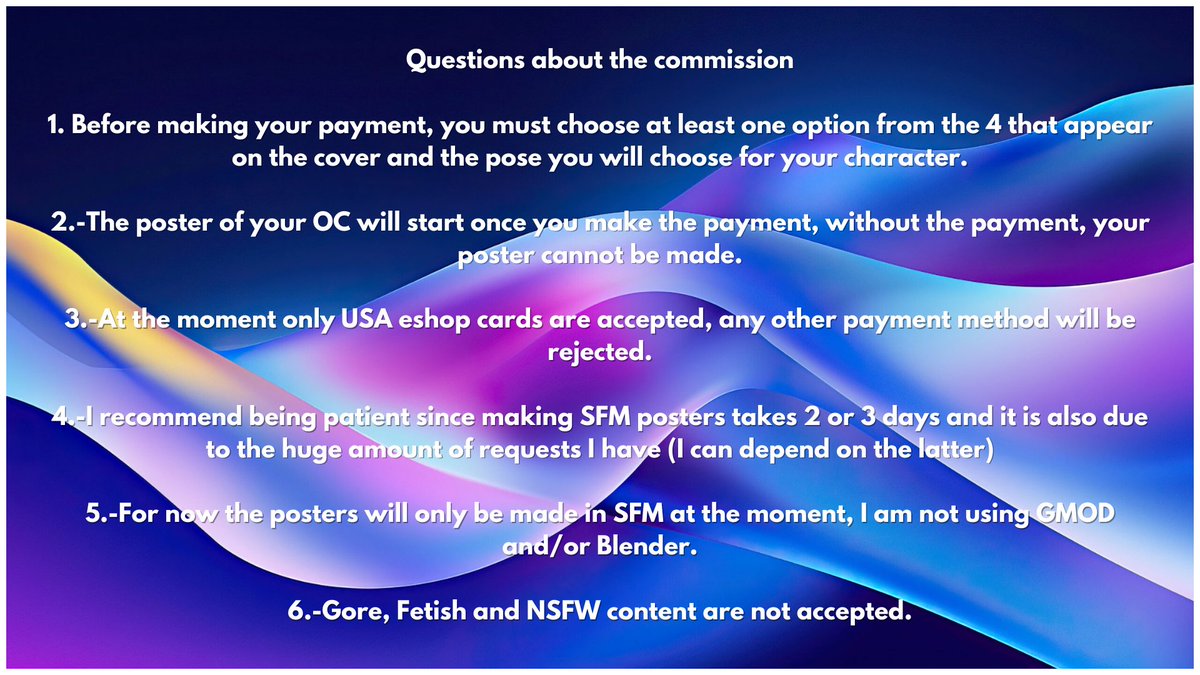 Questions about the commission

1. Before making your payment, you must choose at least one option from the 4 that appear on the cover and the pose you will choose for your character.

2.-The poster of your OC will start once you make the payment, without the payment, your poster cannot be made.

3.-At the moment only USA eshop cards are accepted, any other payment method will be rejected.

4.-I recommend being patient since making SFM posters takes 2 or 3 days and it is also due to the huge amount of requests I have (I can depend on the latter)

5.-For now the posters will only be made in SFM at the moment, I am not using GMOD and/or Blender.

6.-Gore, Fetish and NSFW content are not accepted.